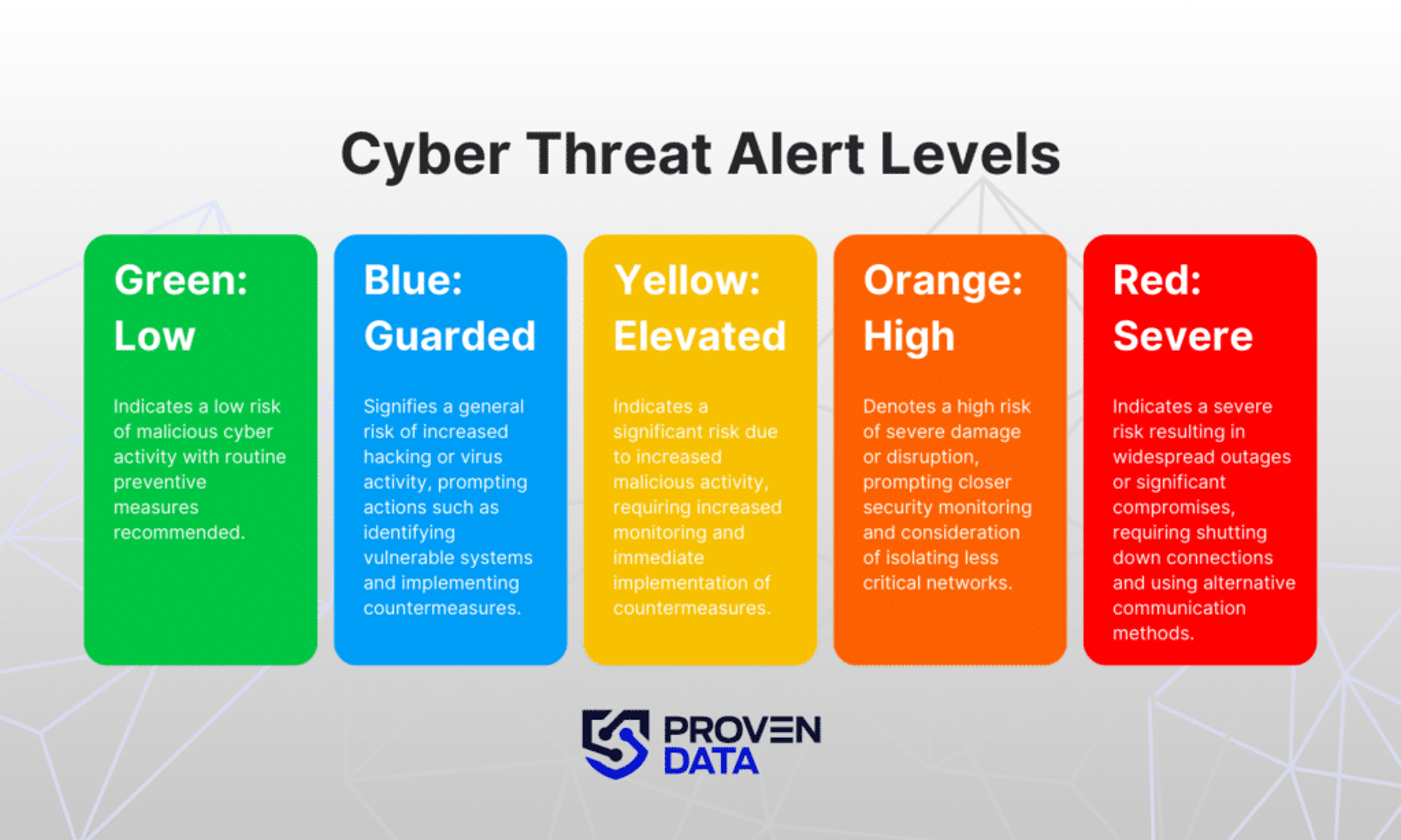 Cyber Threat Alert Levels

Green: Low

Indicates a low risk of malicious cyber activity with routine preventive measures recommended.

Blue: Guarded

Signifies a general risk of increased hacking or virus activity, prompting actions such as identifying vulnerable systems and implementing countermeasures.

Yellow: Elevated

Indicates a significant risk due to increased malicious activity, requiring increased monitoring and immediate implementation of countermeasures.

Orange: High

Denotes a high risk of severe damage or disruption, prompting closer security monitoring and consideration of isolating less critical networks.

Red: Severe

Indicates a severe risk resulting in widespread outages or significant compromises, requiring shutting down connections and using alternative communication methods.

PROVEN DATA